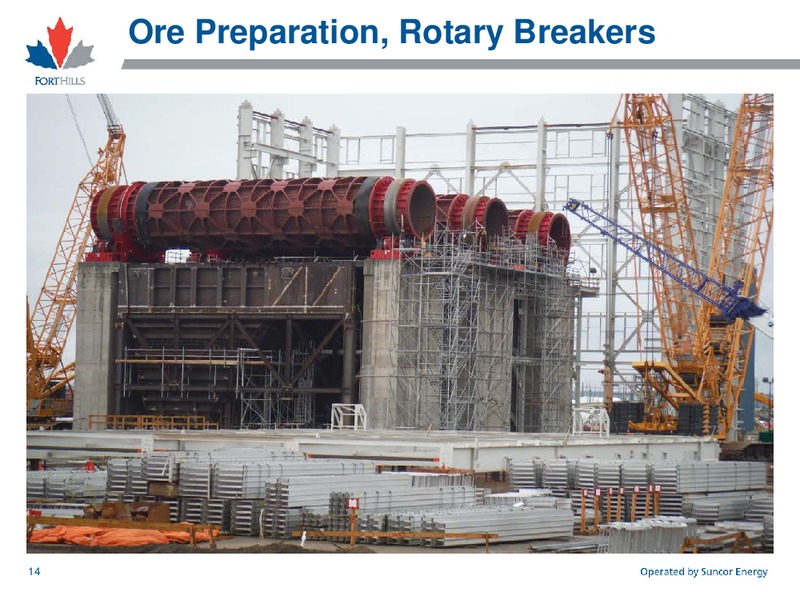 FORTHILLS

Ore Preparation, Rotary Breakers

14

Operated by Suncor Energy